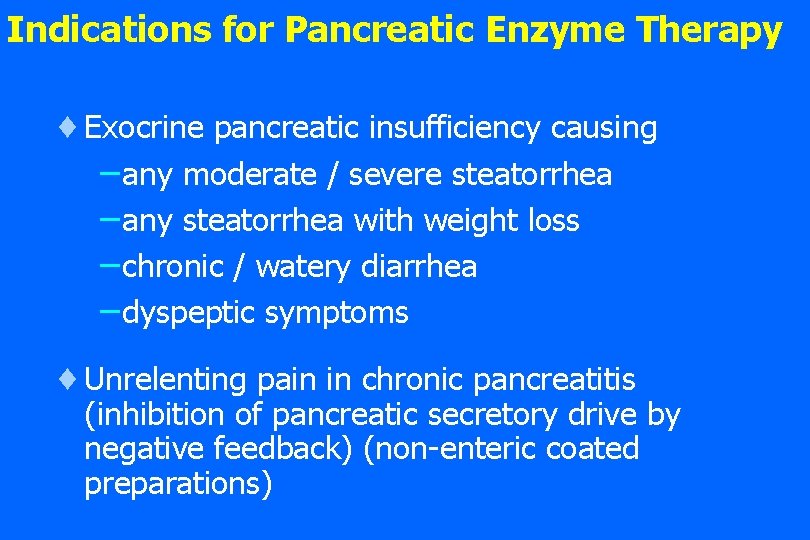 Indications for Pancreatic Enzyme Therapy

♦ Exocrine pancreatic insufficiency causing
–any moderate / severe steatorrhea
–any steatorrhea with weight loss
–chronic / watery diarrhea
–dyspeptic symptoms

♦ Unrelenting pain in chronic pancreatitis (inhibition of pancreatic secretory drive by negative feedback) (non-enteric coated preparations)